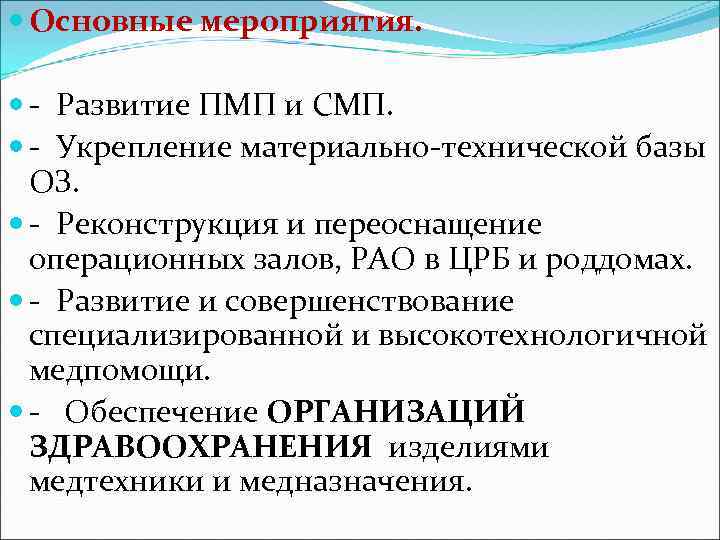 Основные мероприятия.

- Развитие ПМП и СМП.

- Укрепление материально-технической базы ОЗ.

- Реконструкция и переоснащение операционных залов, РАО в ЦРБ и роддомах.

- Развитие и совершенствование специализированной и высокотехнологичной медпомощи.

- Обеспечение ОРГАНИЗАЦИЙ ЗДРАВООХРАНЕНИЯ изделиями медтехники и медназначения.